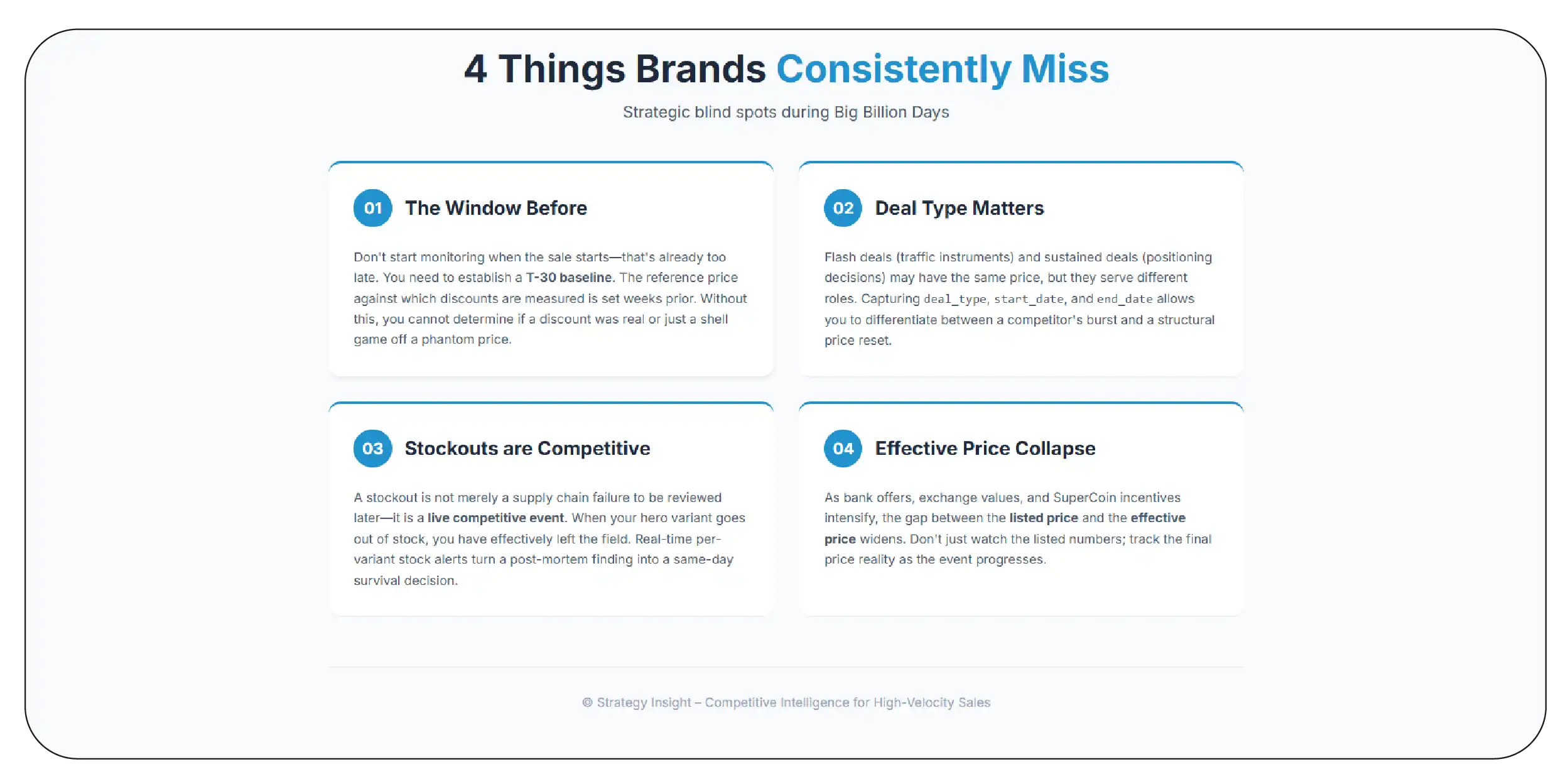 4 Things Brands Consistently Miss

Strategic blind spots during Big Billion Days

01 The Window Before

Don't start monitoring when the sale starts—that's already too late. You need to establish a T-30 baseline. The reference price against which discounts are measured is set weeks prior. Without this, you cannot determine if a discount was real or just a shell game off a phantom price.

02 Deal Type Matters

Flash deals (traffic instruments) and sustained deals (positioning decisions) may have the same price, but they serve different roles. Capturing deal_type, start_date, and end_date allows you to differentiate between a competitor's burst and a structural price reset.

03 Stockouts are Competitive

A stockout is not merely a supply chain failure to be reviewed later—it is a live competitive event. When your hero variant goes out of stock, you have effectively left the field. Real-time per-variant stock alerts turn a post-mortem finding into a same-day survival decision.

04 Effective Price Collapse

As bank offers, exchange values, and SuperCoin incentives intensify, the gap between the listed price and the effective price widens. Don't just watch the listed numbers; track the final price reality as the event progresses.

© Strategy Insight – Competitive Intelligence for High-Velocity Sales